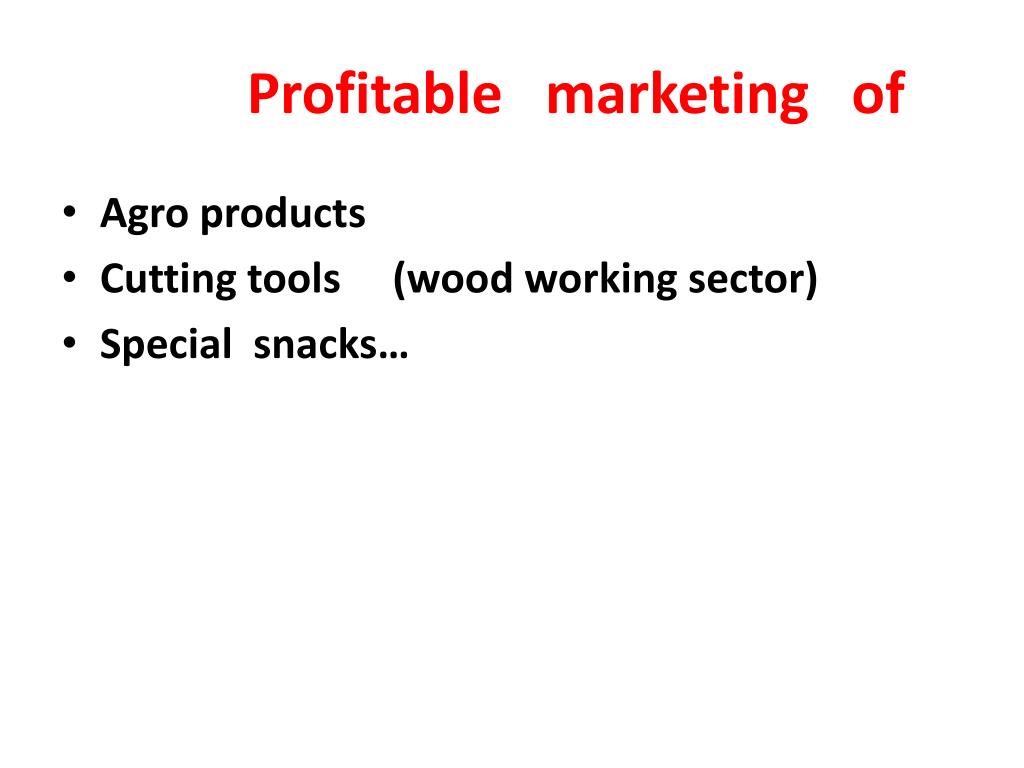 Profitable marketing of

• Agro products
• Cutting tools (wood working sector)
• Special snacks…